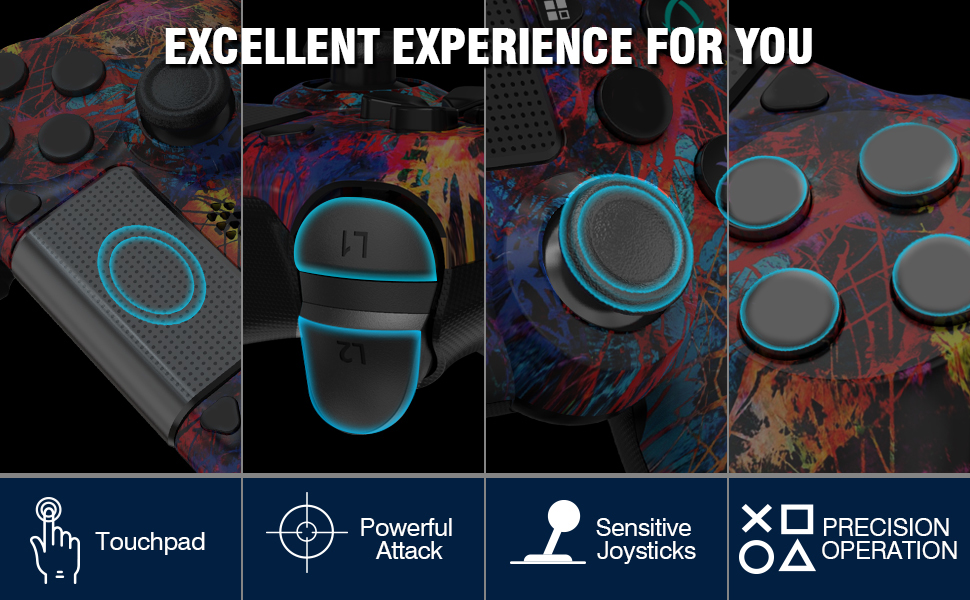 EXCELLENT EXPERIENCE FOR YOU

L1

L2

Touchpad

Powerful Attack

Sensitive Joysticks

PRECISION OPERATION